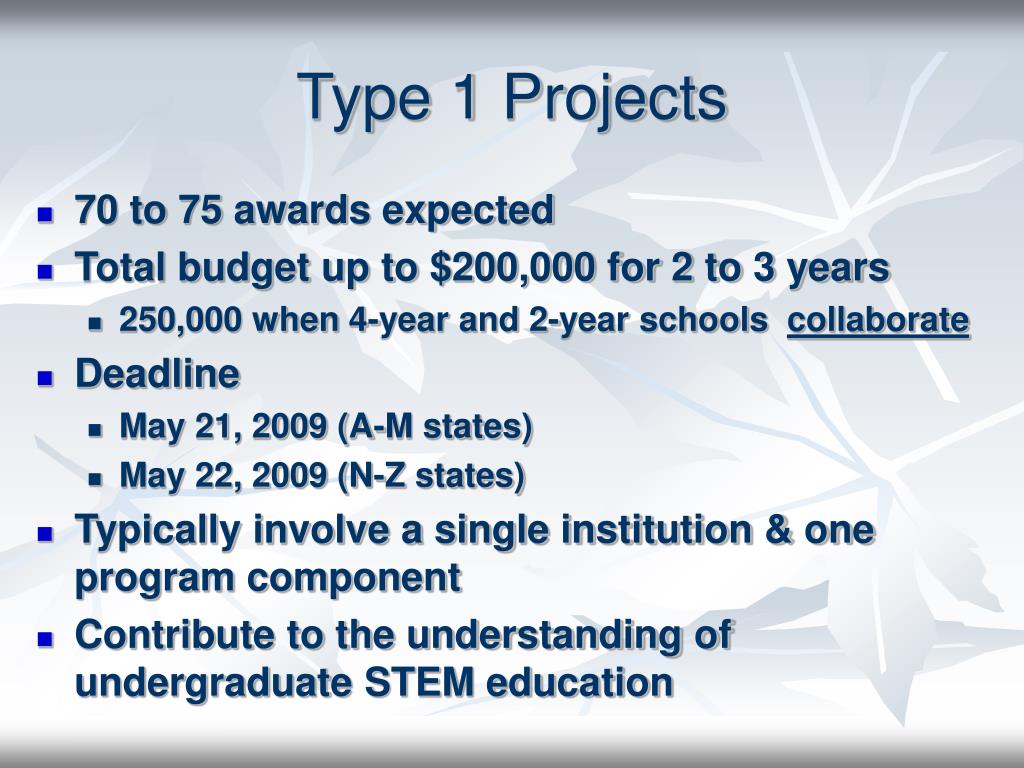 Type 1 Projects

- 70 to 75 awards expected
- Total budget up to \$200,000 for 2 to 3 years
  - 250,000 when 4-year and 2-year schools collaborate
- Deadline
  - May 21, 2009 (A-M states)
  - May 22, 2009 (N-Z states)
- Typically involve a single institution & one program component
- Contribute to the understanding of undergraduate STEM education